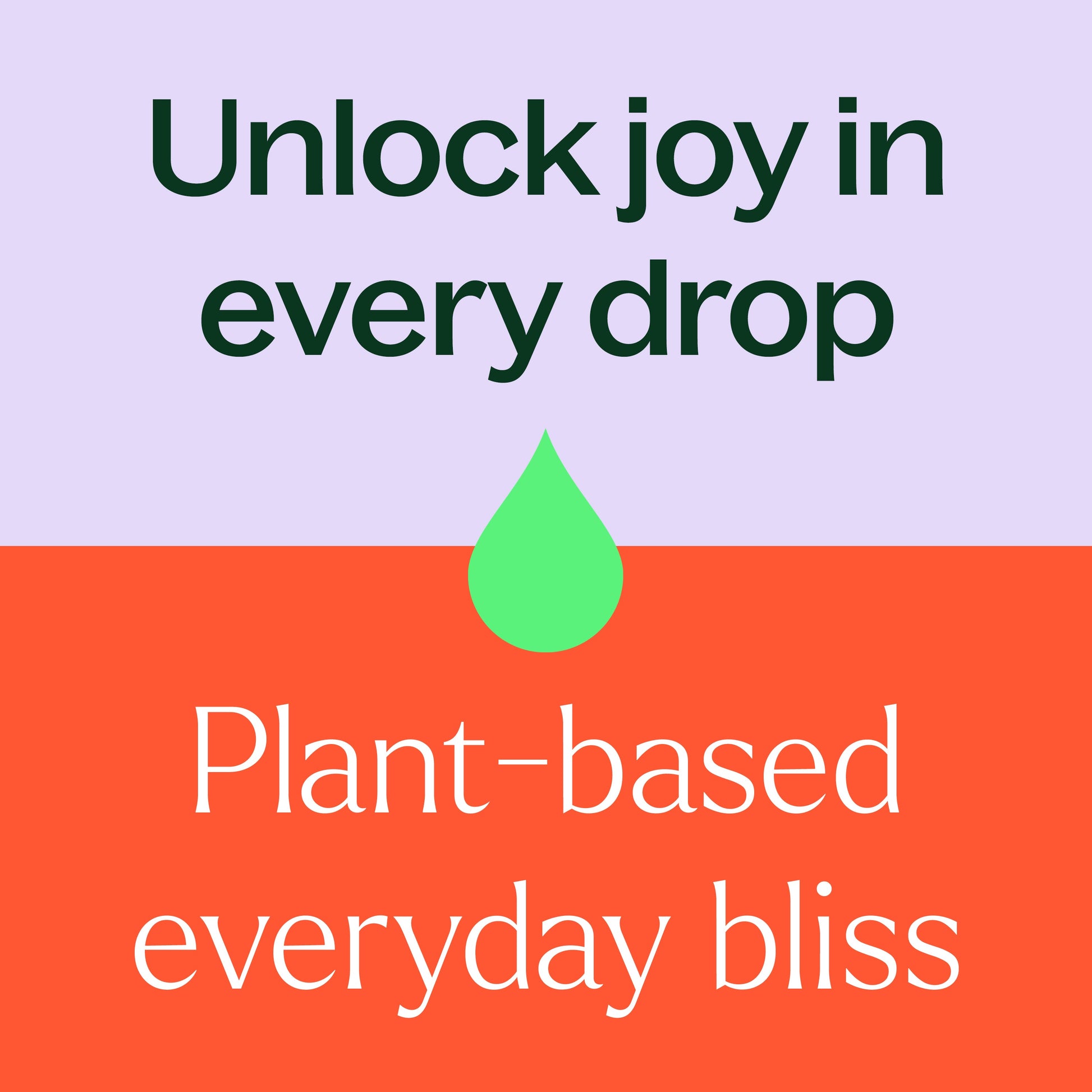 Unlock joy in every drop

Plant-based everyday bliss